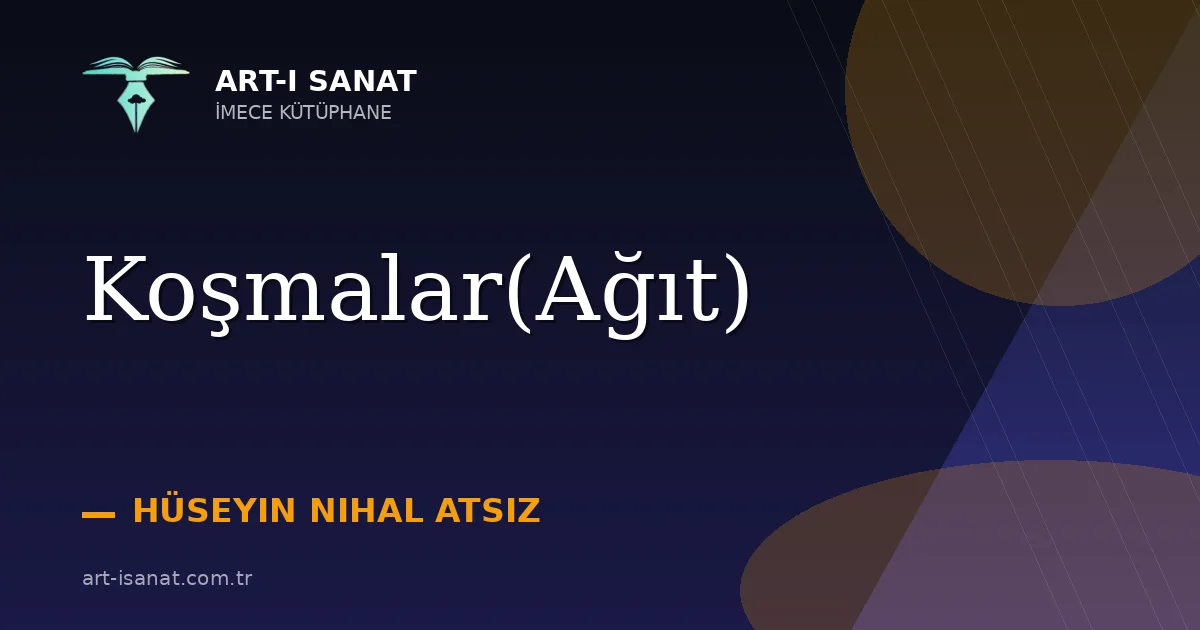 ART-I SANAT
İMECE KÜTÜPHANE

Koşmalar(Ağıt)

— HÜSEYIN NIHAL ATSIZ

art-isanat.com.tr